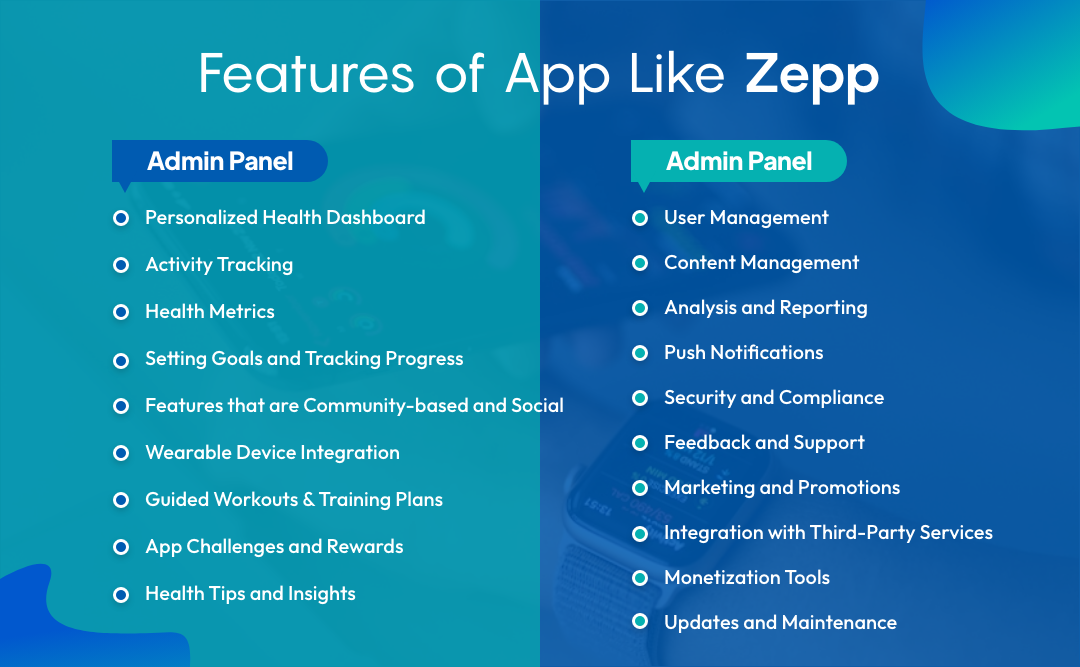 Features of App Like Zepp

Admin Panel

Personalized Health Dashboard
Activity Tracking
Health Metrics
Setting Goals and Tracking Progress
Features that are Community-based and Social
Wearable Device Integration
Guided Workouts & Training Plans
App Challenges and Rewards
Health Tips and Insights

Admin Panel

User Management
Content Management
Analysis and Reporting
Push Notifications
Security and Compliance
Feedback and Support
Marketing and Promotions
Integration with Third-Party Services
Monetization Tools
Updates and Maintenance